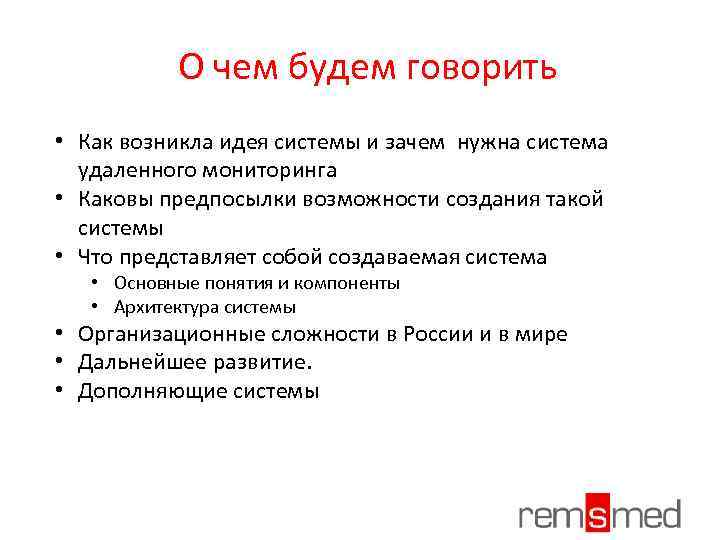 О чем будем говорить

• Как возникла идея системы и зачем нужна система удаленного мониторинга
• Каковы предпосылки возможности создания такой системы
• Что представляет собой создаваемая система
  • Основные понятия и компоненты
  • Архитектура системы
• Организационные сложности в России и в мире
• Дальнейшее развитие.
• Дополняющие системы

remsmed